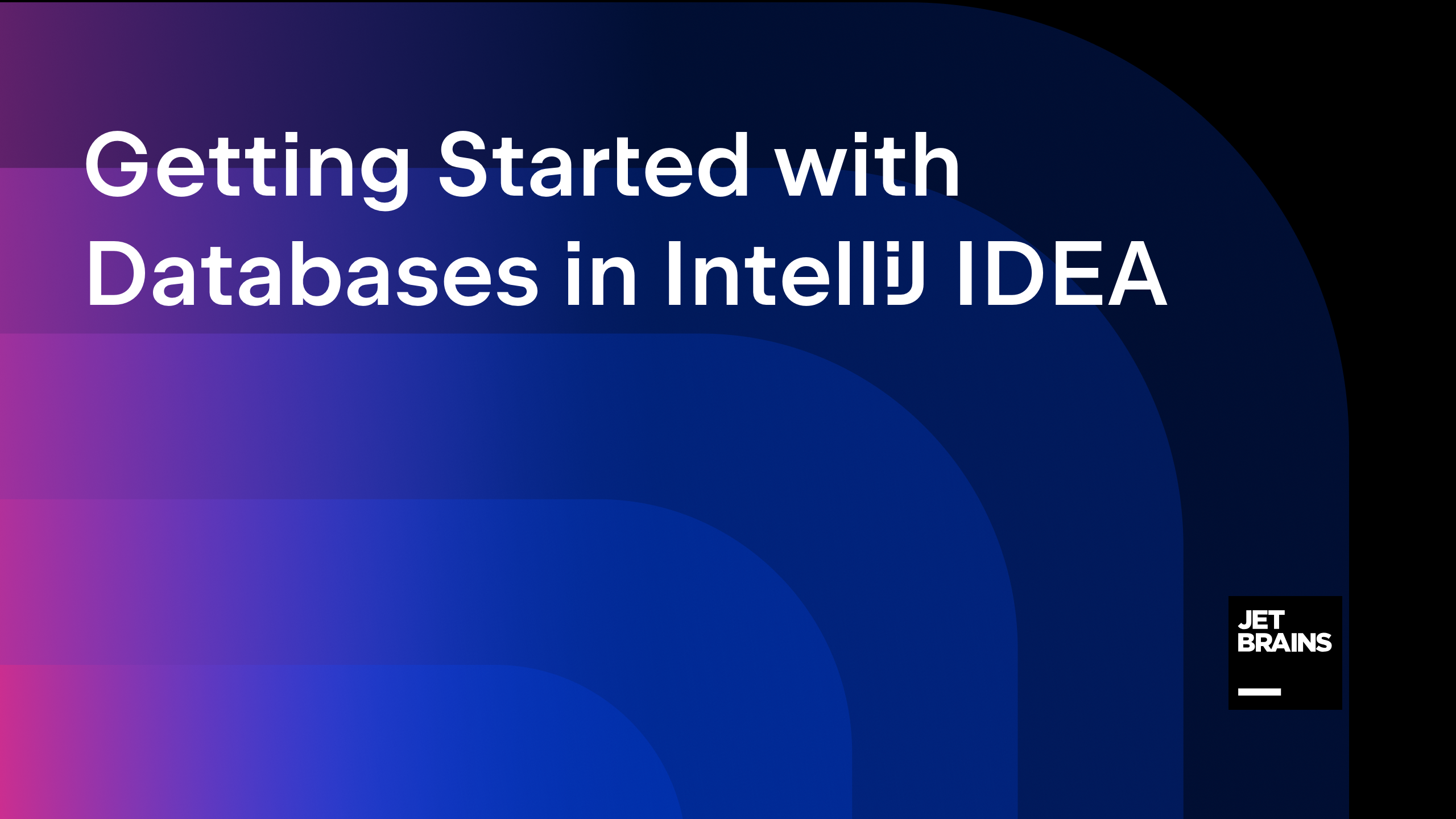 Getting Started with Databases in IntelliJ IDEA

JET BRAINS